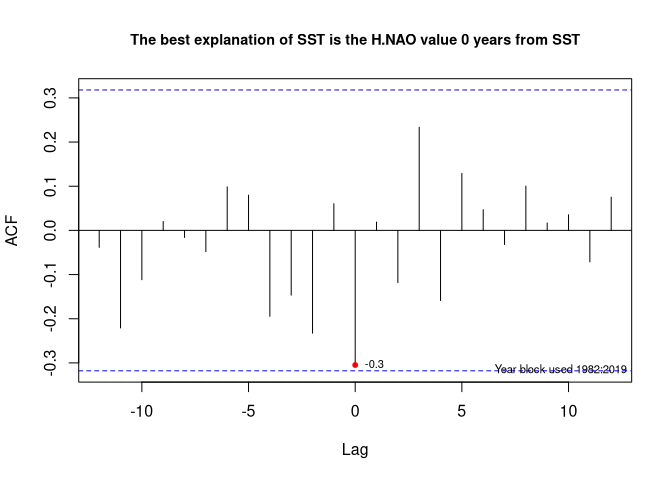 The best explanation of SST is the H.NAO value 0 years from SST

ACF

0.3
0.2
0.1
0.0
-0.1
-0.2
-0.3

-0.3

Year block used 1982:2019

-10
-5
0
5
10

Lag